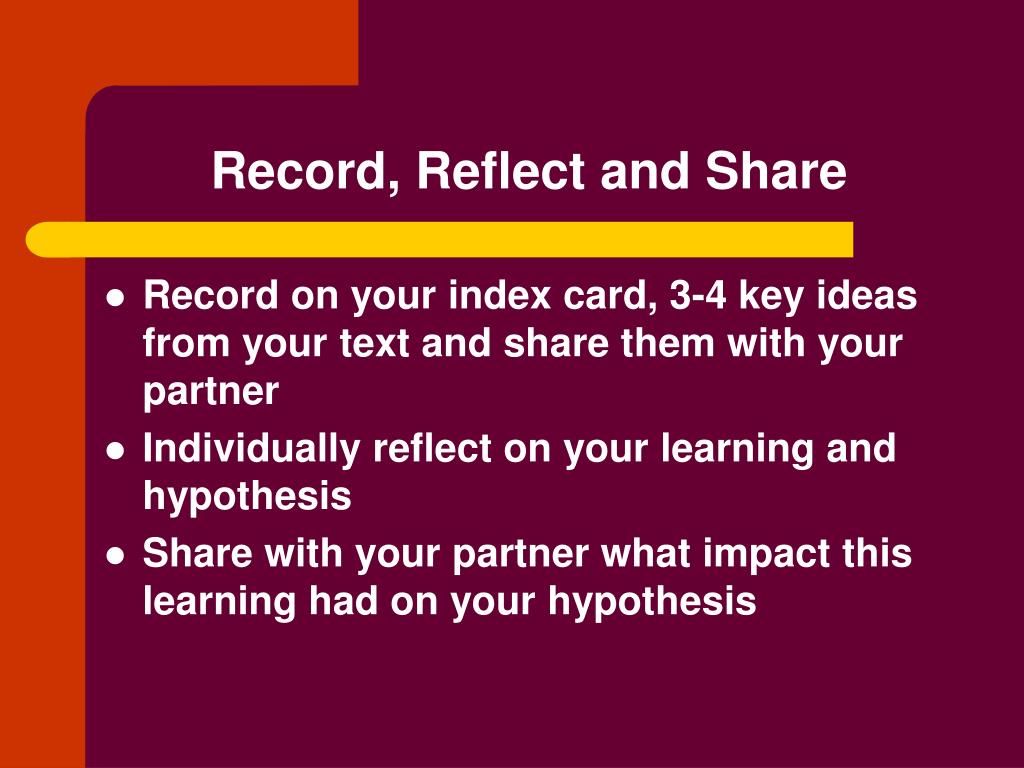 Record, Reflect and Share

- Record on your index card, 3-4 key ideas from your text and share them with your partner
- Individually reflect on your learning and hypothesis
- Share with your partner what impact this learning had on your hypothesis